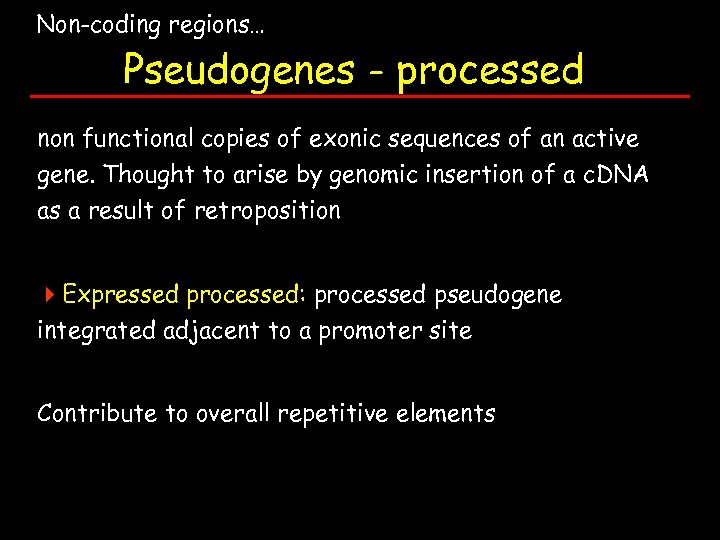 Non-coding regions…

Pseudogenes - processed

non functional copies of exonic sequences of an active gene. Thought to arise by genomic insertion of a cDNA as a result of retroposition

Expressed processed: processed pseudogene integrated adjacent to a promoter site

Contribute to overall repetitive elements